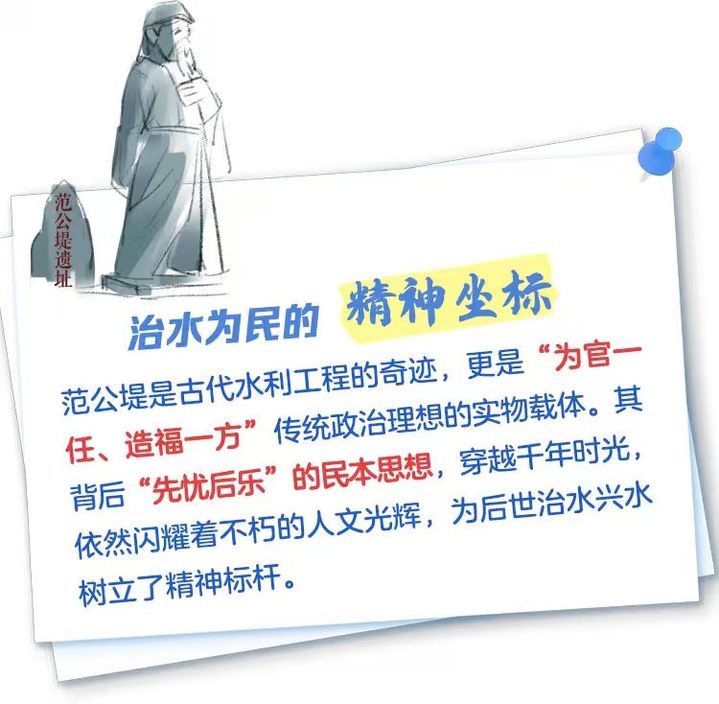 范公堤遗址

治水为民的 精神坐标

范公堤是古代水利工程的奇迹，更是“为官一任、造福一方”传统政治理想的实物载体。其背后“先忧后乐”的民本思想，穿越千年时光，依然闪耀着不朽的人文光辉，为后世治水兴水树立了精神标杆。